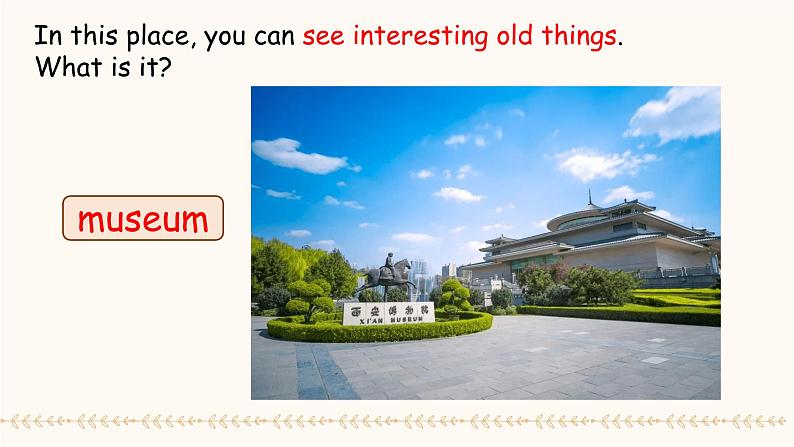 In this place, you can see interesting old things. What is it?

museum

西安博物院
XI'AN MUSEUM